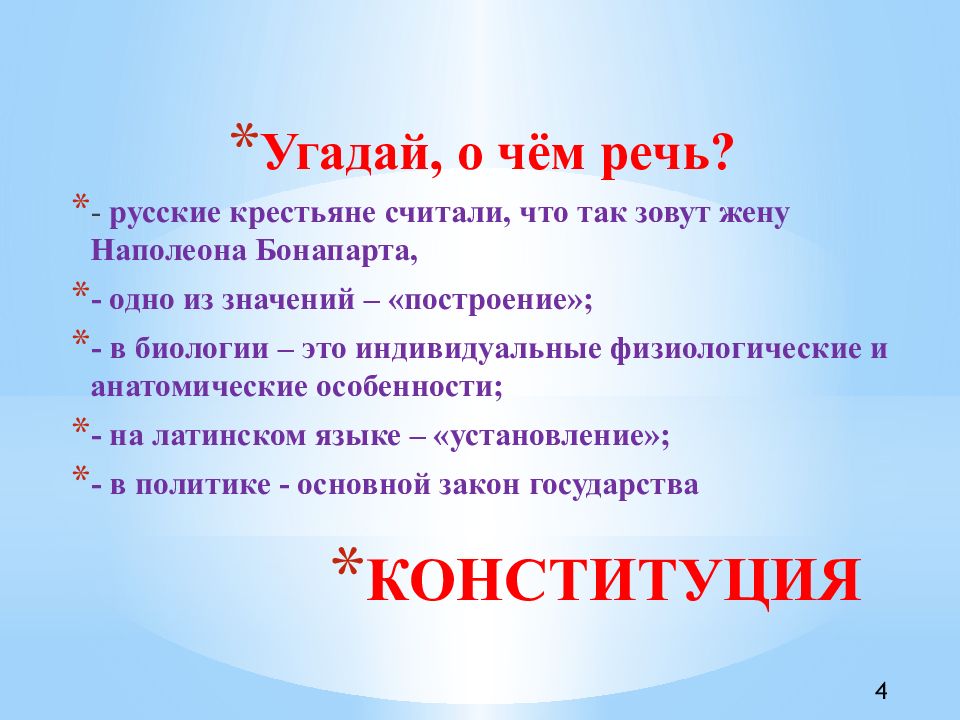 *Угадай, о чём речь?

*- русские крестьяне считали, что так зовут жену Наполеона Бонапарта,

*- одно из значений – «построение»;

*- в биологии – это индивидуальные физиологические и анатомические особенности;

*- на латинском языке – «установление»;

*- в политике - основной закон государства

*КОНСТИТУЦИЯ

4